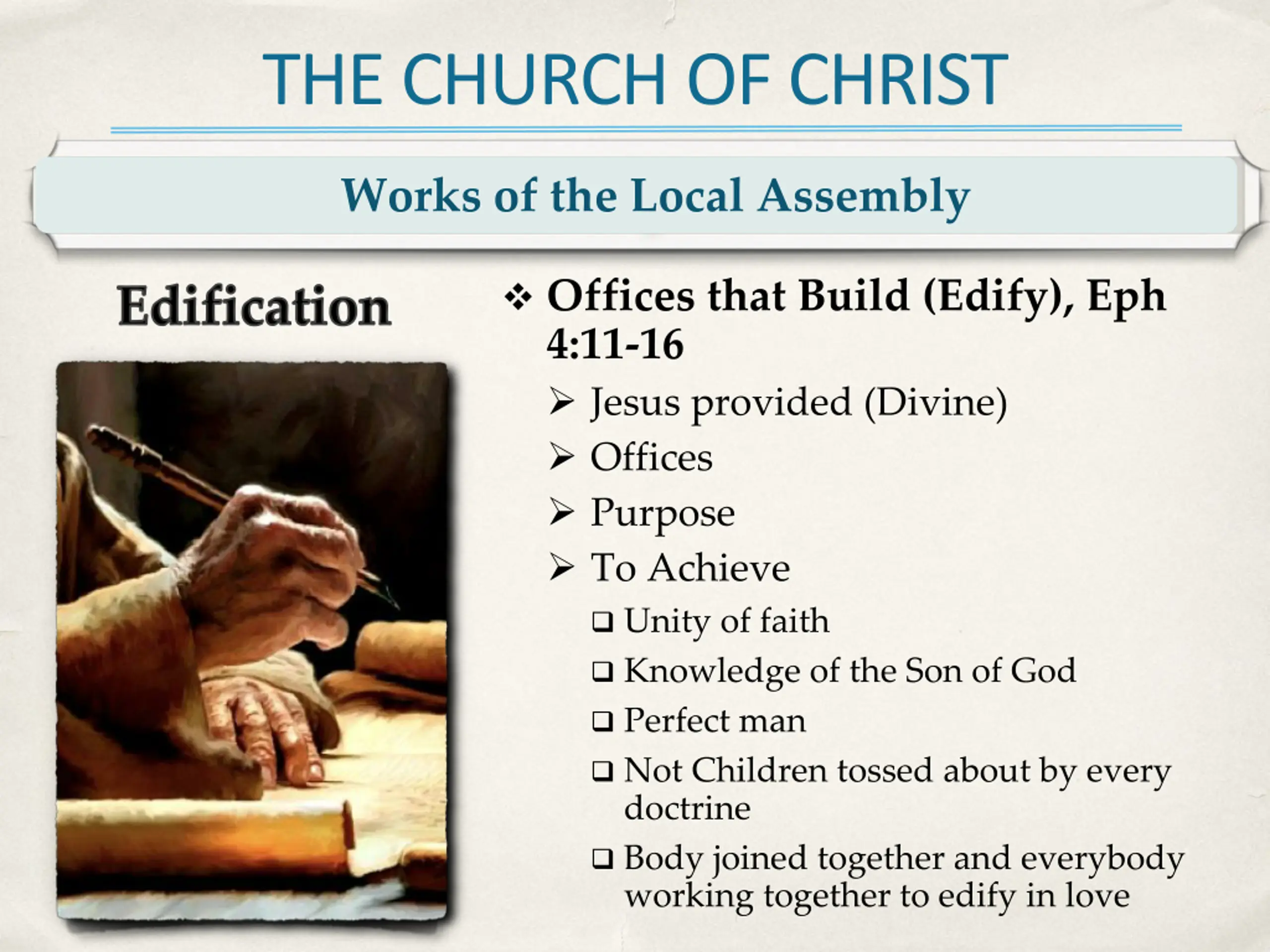 THE CHURCH OF CHRIST

Works of the Local Assembly

Edification

❖ Offices that Build (Edify), Eph 4:11-16

➢ Jesus provided (Divine)

➢ Offices

➢ Purpose

➢ To Achieve

❑ Unity of faith

❑ Knowledge of the Son of God

❑ Perfect man

❑ Not Children tossed about by every doctrine

❑ Body joined together and everybody working together to edify in love